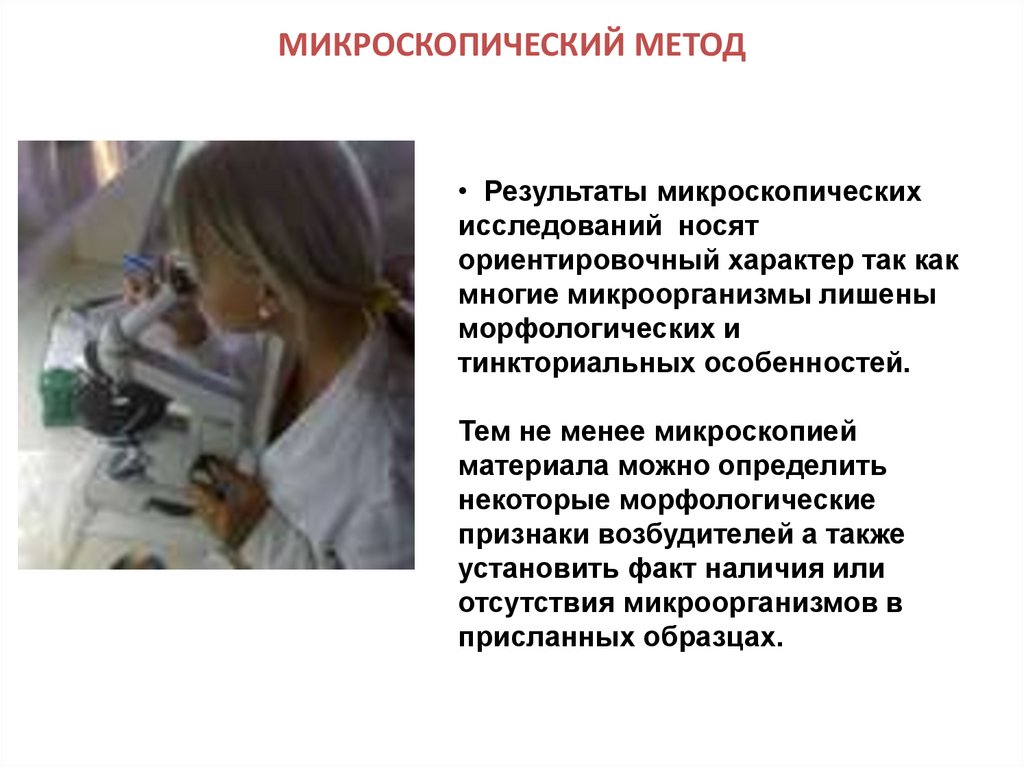 МИКРОСКОПИЧЕСКИЙ МЕТОД

• Результаты микроскопических исследований носят ориентировочный характер так как многие микроорганизмы лишены морфологических и тинкториальных особенностей.

Тем не менее микроскопией материала можно определить некоторые морфологические признаки возбудителей а также установить факт наличия или отсутствия микроорганизмов в присланных образцах.